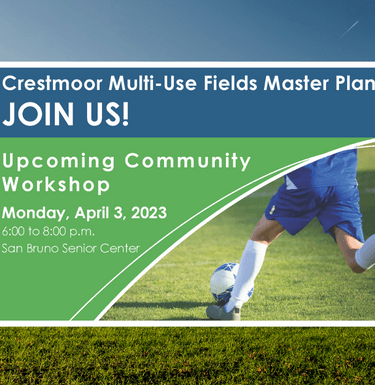 Crestmoor Multi-Use Fields Master Plan
JOIN US!

Upcoming Community Workshop

Monday, April 3, 2023
6:00 to 8:00 p.m.
San Bruno Senior Center